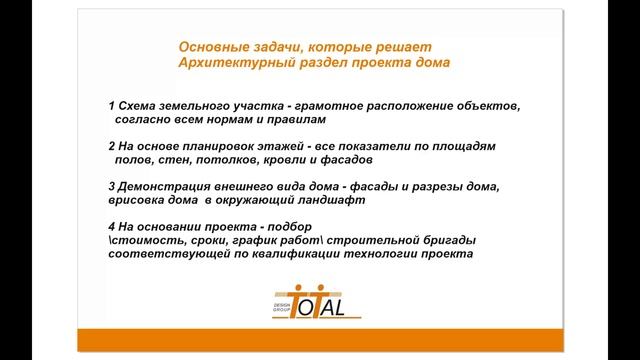 Основные задачи, которые решает
Архитектурный раздел проекта дома

1 Схема земельного участка - грамотное расположение объектов, согласно всем нормам и правилам

2 На основе планировок этажей - все показатели по площадям полов, стен, потолков, кровли и фасадов

3 Демонстрация внешнего вида дома - фасады и разрезы дома, врисовка дома в окружающий ландшафт

4 На основании проекта - подбор
\стоимость, сроки, график работ\ строительной бригады соответствующей по квалификации технологии проекта

DESIGN GROUP TOTAL